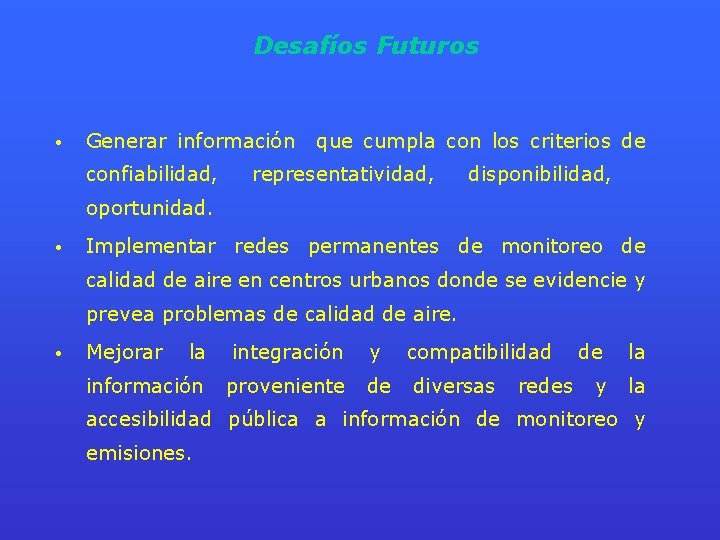 Desafíos Futuros

• Generar información que cumpla con los criterios de confiabilidad, representatividad, disponibilidad, oportunidad.

• Implementar redes permanentes de monitoreo de calidad de aire en centros urbanos donde se evidencie y prevea problemas de calidad de aire.

• Mejorar la integración y compatibilidad de la información proveniente de diversas redes y la accesibilidad pública a información de monitoreo y emisiones.